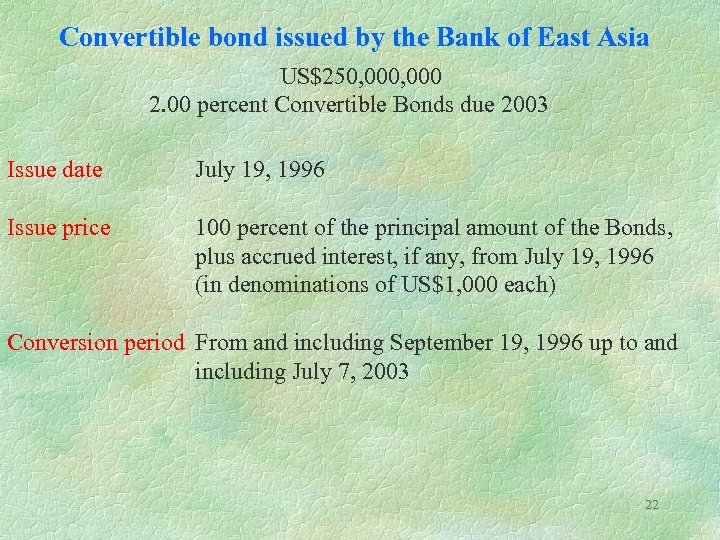 Convertible bond issued by the Bank of East Asia

US$250,000,000
2.00 percent Convertible Bonds due 2003

Issue date July 19, 1996

Issue price 100 percent of the principal amount of the Bonds, plus accrued interest, if any, from July 19, 1996 (in denominations of US$1,000 each)

Conversion period From and including September 19, 1996 up to and including July 7, 2003

22